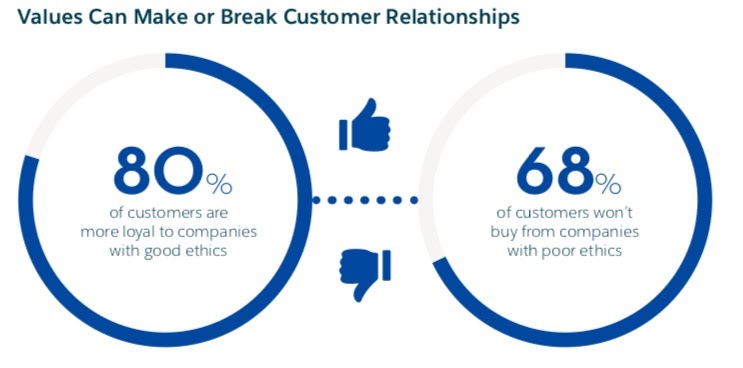 Values Can Make or Break Customer Relationships

80%
of customers are more loyal to companies with good ethics

68%
of customers won't buy from companies with poor ethics